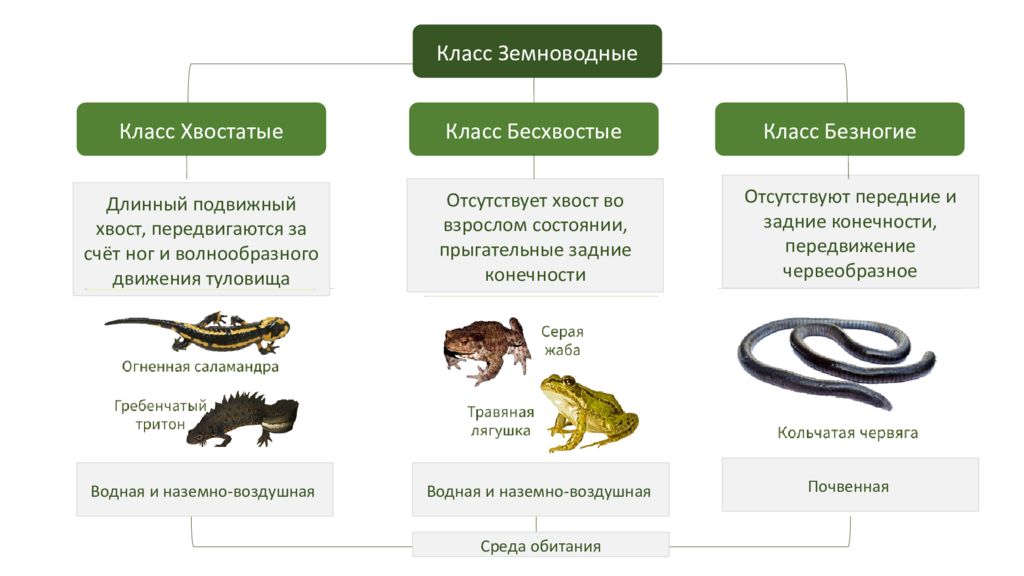 Класс Земноводные

Класс Хвостатые

Длинный подвижный хвост, передвигаются за счёт ног и волнообразного движения туловища

Огненная саламандра

Гребенчатый тритон

Водная и наземно-воздушная

Класс Бесхвостые

Отсутствует хвост во взрослом состоянии, прыгательные задние конечности

Серая жаба

Травяная лягушка

Водная и наземно-воздушная

Класс Безногие

Отсутствуют передние и задние конечности, передвижение червеобразное

Кольчатая червяга

Почвенная

Среда обитания